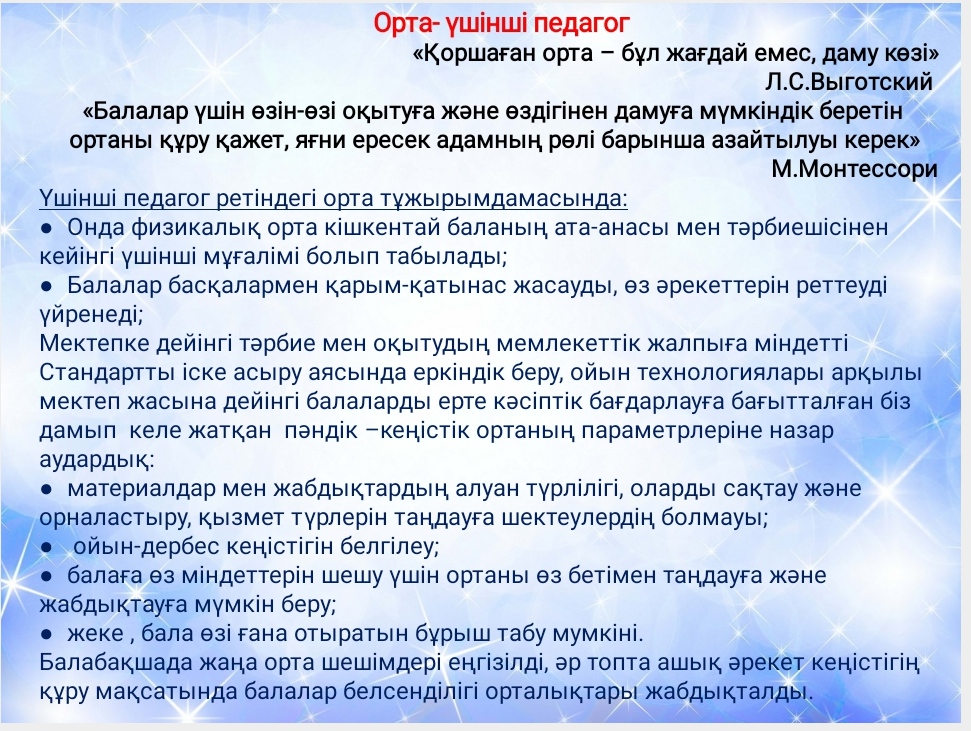 Орта- үшінші педагог

«Қоршаған орта – бұл жағдай емес, даму көзі»

Л.С.Выготский

«Балалар үшін өзін-өзі оқытуға және өздігінен дамуға мүмкіндік беретін ортаны құру қажет, яғни ересек адамның рөлі барынша азайтылуы керек»

М.Монтессори

Үшінші педагог ретіндегі орта тұжырымдамасында:

● Онда физикалық орта кішкентай баланың ата-анасы мен тәрбиешісінен кейінгі үшінші мұғалімі болып табылады;

● Балалар басқалармен қарым-қатынас жасауды, өз әрекеттерін реттеуді үйренеді;

Мектепке дейінгі тәрбие мен оқытудың мемлекеттік жалпыға міндетті Стандартты іске асыру аясында еркіндік беру, ойын технологиялары арқылы мектеп жасына дейінгі балаларды ерте кәсіптік бағдарлауға бағытталған біз дамып келе жатқан пәндік –кеңістік ортаның параметрлеріне назар аудардық:

● материалдар мен жабдықтардың алуан түрлілігі, оларды сақтау және орналастыру, қызмет түрлерін таңдауға шектеулердің болмауы;

● ойын-дербес кеңістігін белгілеу;

● балаға өз міндеттерін шешу үшін ортаны өз бетімен таңдауға және жабдықтауға мүмкін беру;

● жеке , бала өзі ғана отыратын бұрыш табу мумкіні.

Балабақшада жаңа орта шешімдері еңгізілді, әр топта ашық әрекет кеңістігің құру мақсатында балалар белсенділігі орталықтары жабдықталды.